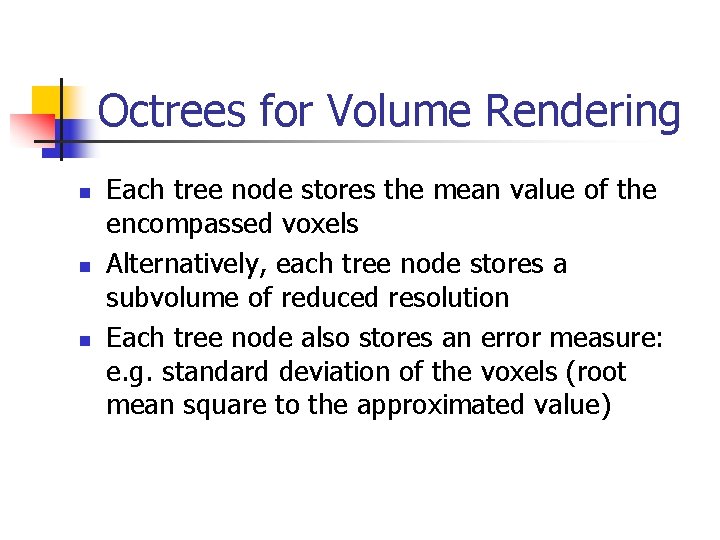 Octrees for Volume Rendering

- Each tree node stores the mean value of the encompassed voxels
- Alternatively, each tree node stores a subvolume of reduced resolution
- Each tree node also stores an error measure: e.g. standard deviation of the voxels (root mean square to the approximated value)